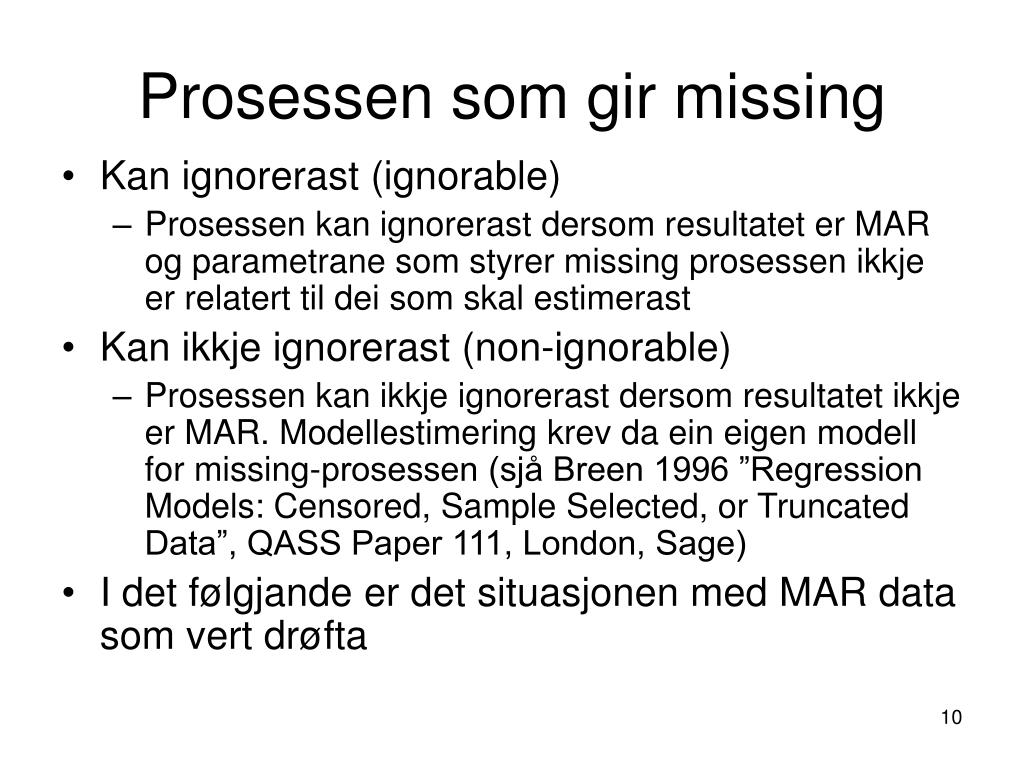 Prosessen som gir missing

• Kan ignorerast (ignorable)
– Prosessen kan ignorerast dersom resultatet er MAR og parametrane som styrer missing prosessen ikkje er relatert til dei som skal estimerast
• Kan ikkje ignorerast (non-ignorable)
– Prosessen kan ikkje ignorerast dersom resultatet ikkje er MAR. Modellestimering krev da ein eigen modell for missing-prosessen (sjå Breen 1996 ”Regression Models: Censored, Sample Selected, or Truncated Data”, QASS Paper 111, London, Sage)
• I det følgjande er det situasjonen med MAR data som vert drøfta

10